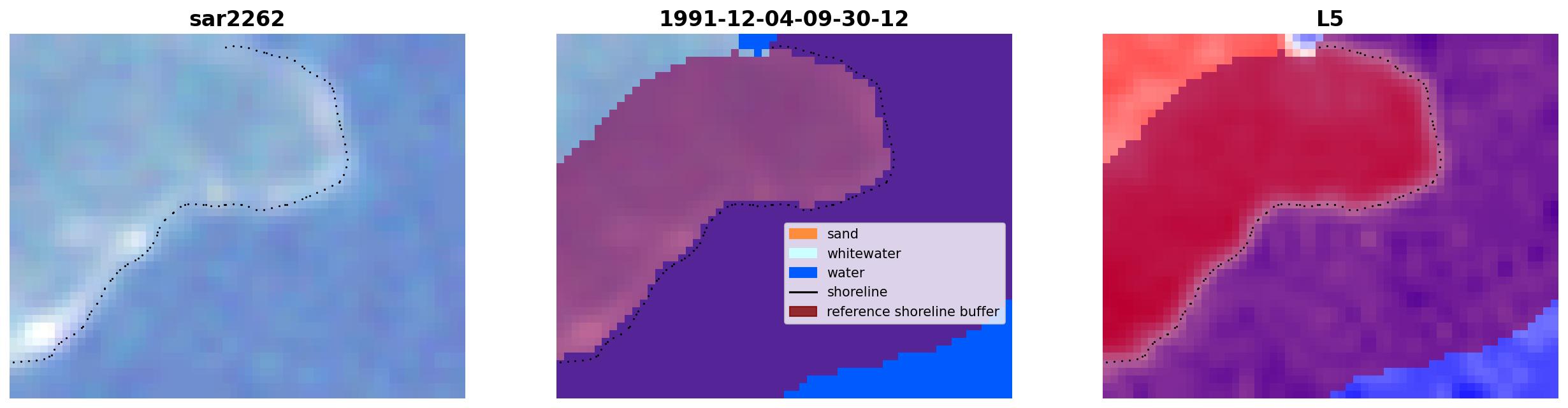 sar2262

1991-12-04-09-30-12

sand
whitewater
water
shoreline
reference shoreline buffer

L5